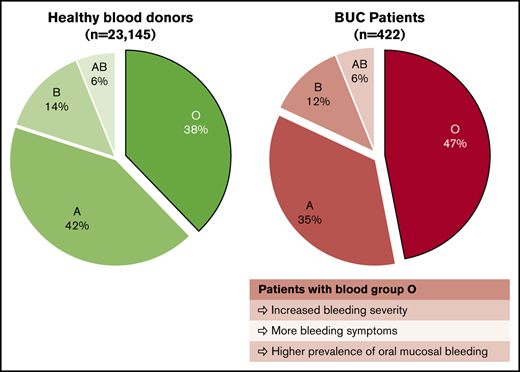 Healthy blood donors
(n=23,145)

AB
6%

B
14%

O
38%

A
42%

BUC Patients
(n=422)

AB
6%

B
12%

O
47%

A
35%

Patients with blood group O
⇨ Increased bleeding severity
⇨ More bleeding symptoms
⇨ Higher prevalence of oral mucosal bleeding